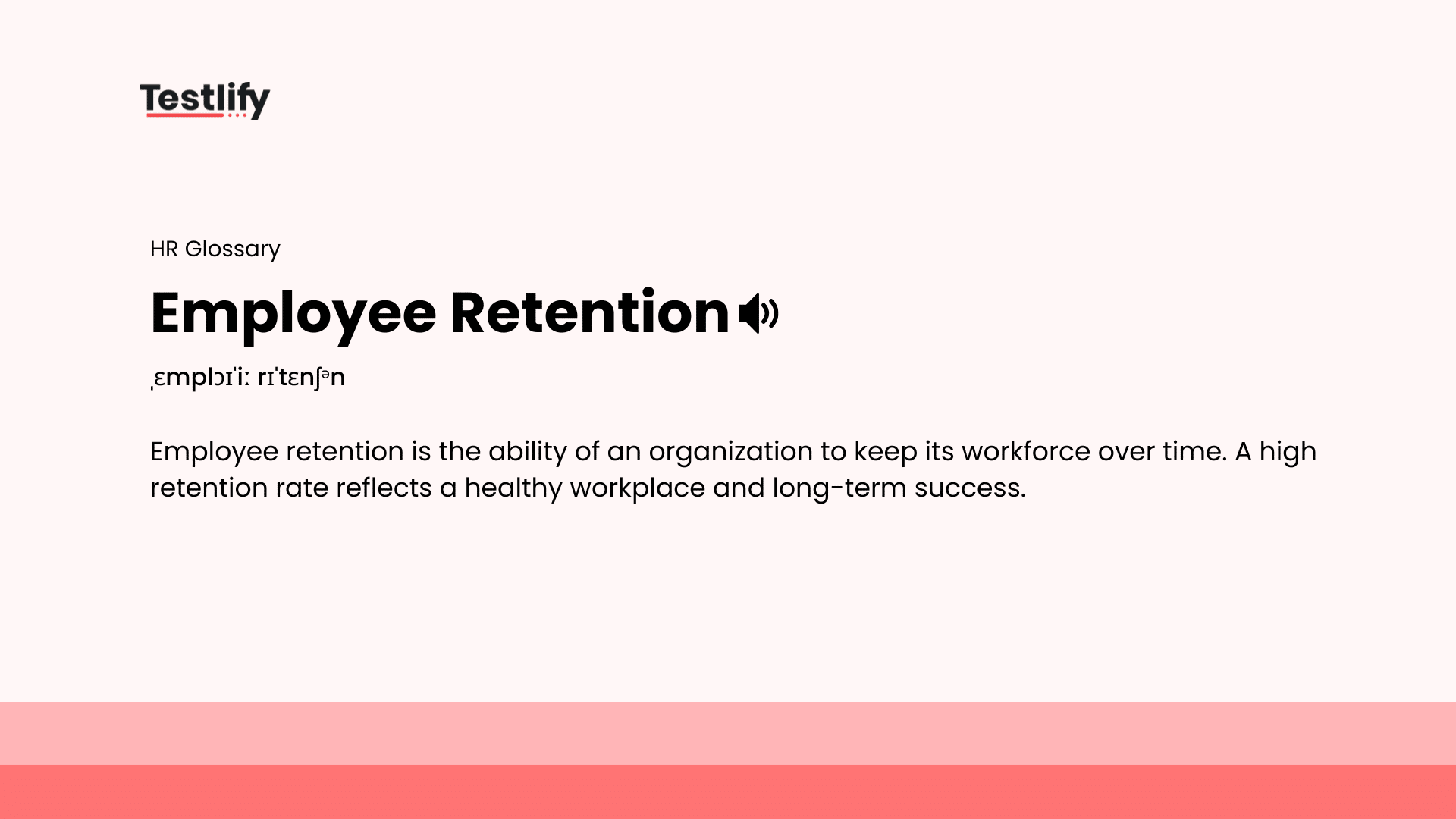 Testlify

HR Glossary

Employee Retention

ˌɛmplɔɪˈiː rɪˈtɛnʃᵊn

Employee retention is the ability of an organization to keep its workforce over time. A high retention rate reflects a healthy workplace and long-term success.